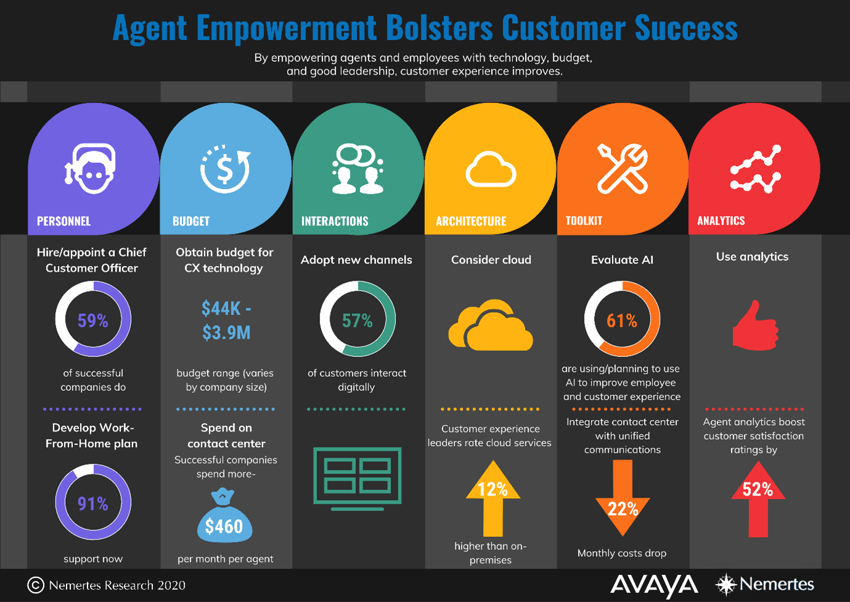 Agent Empowerment Bolsters Customer Success

By empowering agents and employees with technology, budget, and good leadership, customer experience improves.

PERSONNEL

Hire/appoint a Chief Customer Officer

59%

of successful companies do

Develop Work-From-Home plan

91%

support now

BUDGET

Obtain budget for CX technology

$44K - $3.9M

budget range (varies by company size)

Spend on contact center

Successful companies spend more-

$460

per month per agent

INTERACTIONS

Adopt new channels

57%

of customers interact digitally

ARCHITECTURE

Consider cloud

Customer experience leaders rate cloud services

12%

higher than on-premises

TOOLKIT

Evaluate AI

61%

are using/planning to use AI to improve employee and customer experience

Integrate contact center with unified communications

22%

Monthly costs drop

ANALYTICS

Use analytics

Agent analytics boost customer satisfaction ratings by

52%

© Nemertes Research 2020

AVAYA

Nemertes